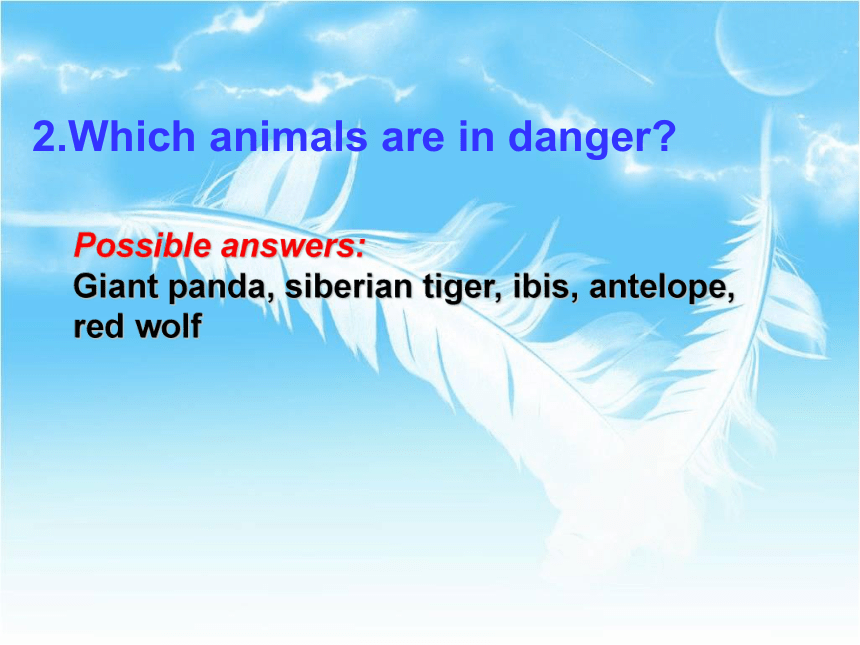 2.Which animals are in danger?

Possible answers:
Giant panda, siberian tiger, ibis, antelope, red wolf